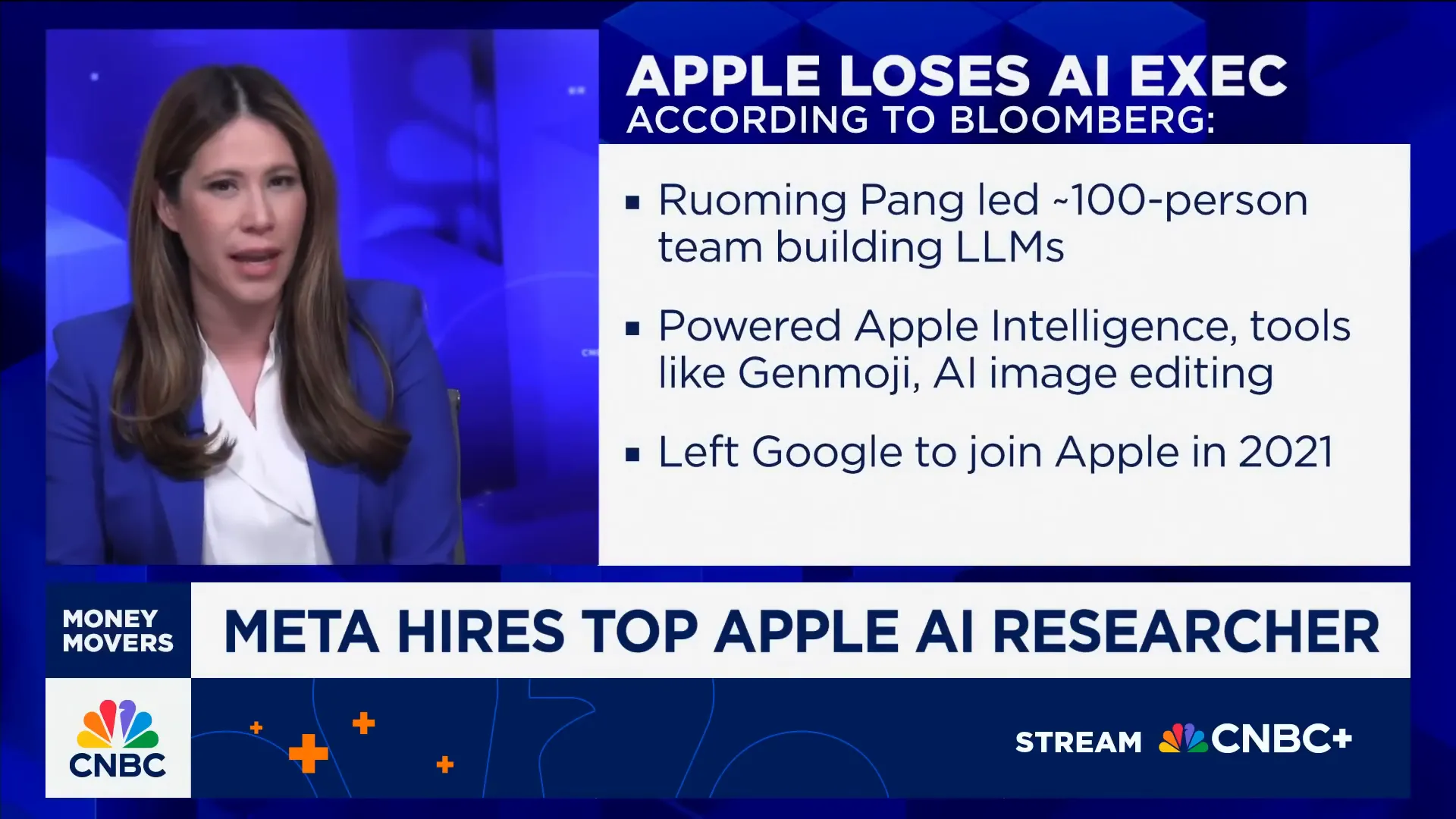 APPLE LOSES AI EXEC
ACCORDING TO BLOOMBERG:

▪ Ruoming Pang led ~100-person team building LLMs

▪ Powered Apple Intelligence, tools like Genmoji, AI image editing

▪ Left Google to join Apple in 2021

MONEY MOVERS

META HIRES TOP APPLE AI RESEARCHER

CNBC

STREAM CNBC+